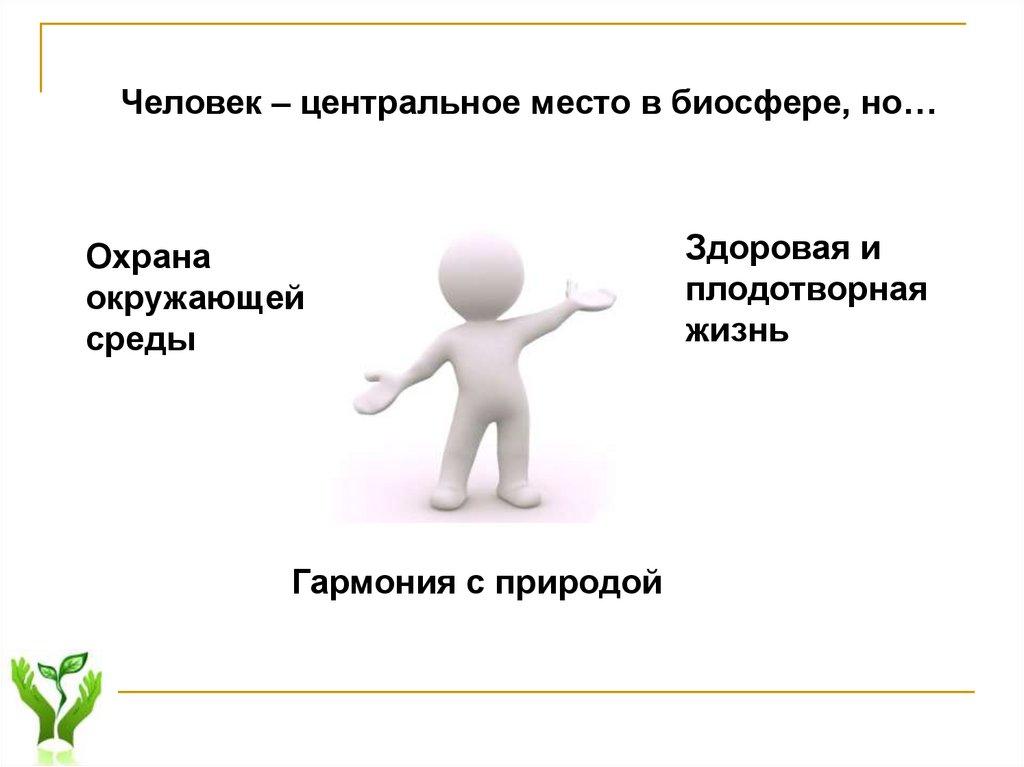 Человек – центральное место в биосфере, но…

Охрана окружающей среды

Здоровая и плодотворная жизнь

Гармония с природой